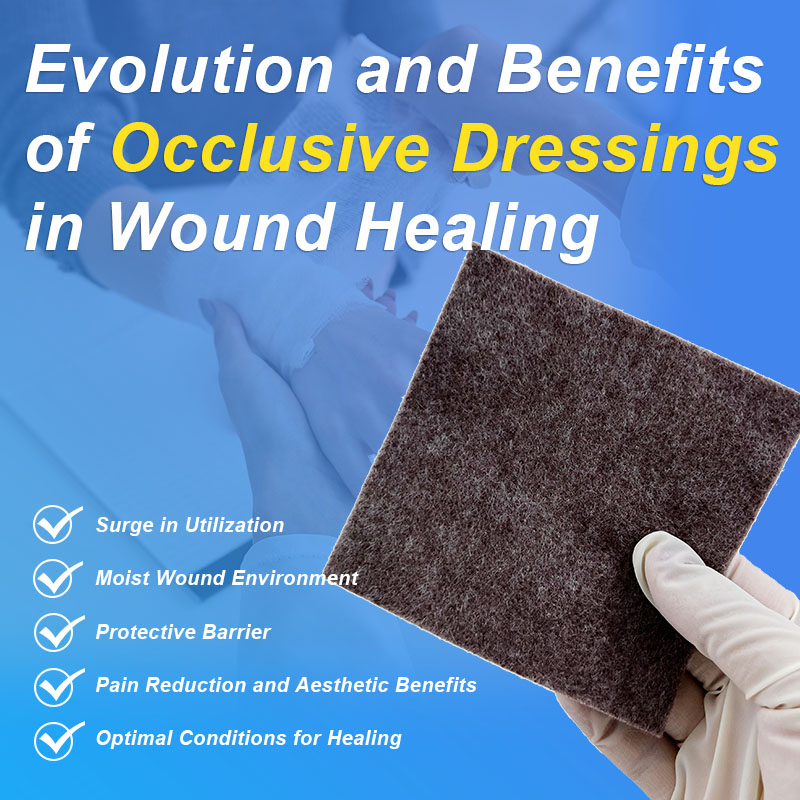 Evolution and Benefits of Occlusive Dressings in Wound Healing

Surge in Utilization
Moist Wound Environment
Protective Barrier
Pain Reduction and Aesthetic Benefits
Optimal Conditions for Healing